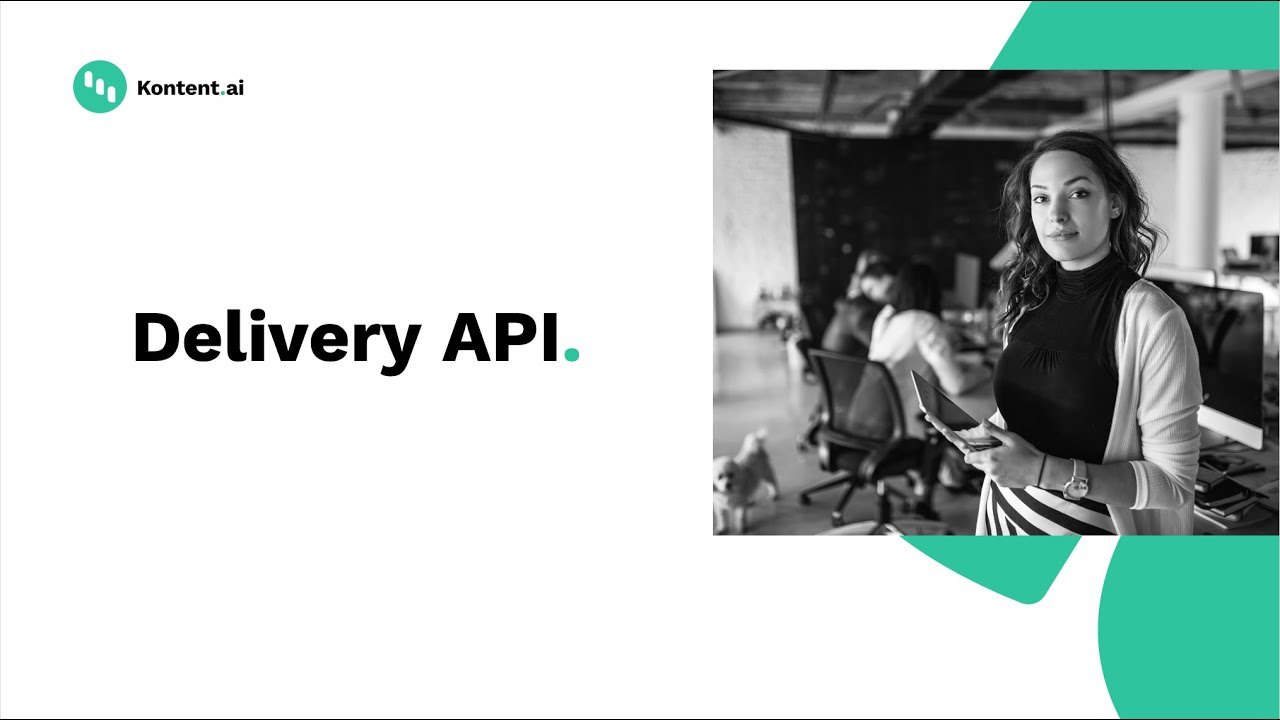 Kontent.ai

Delivery API.